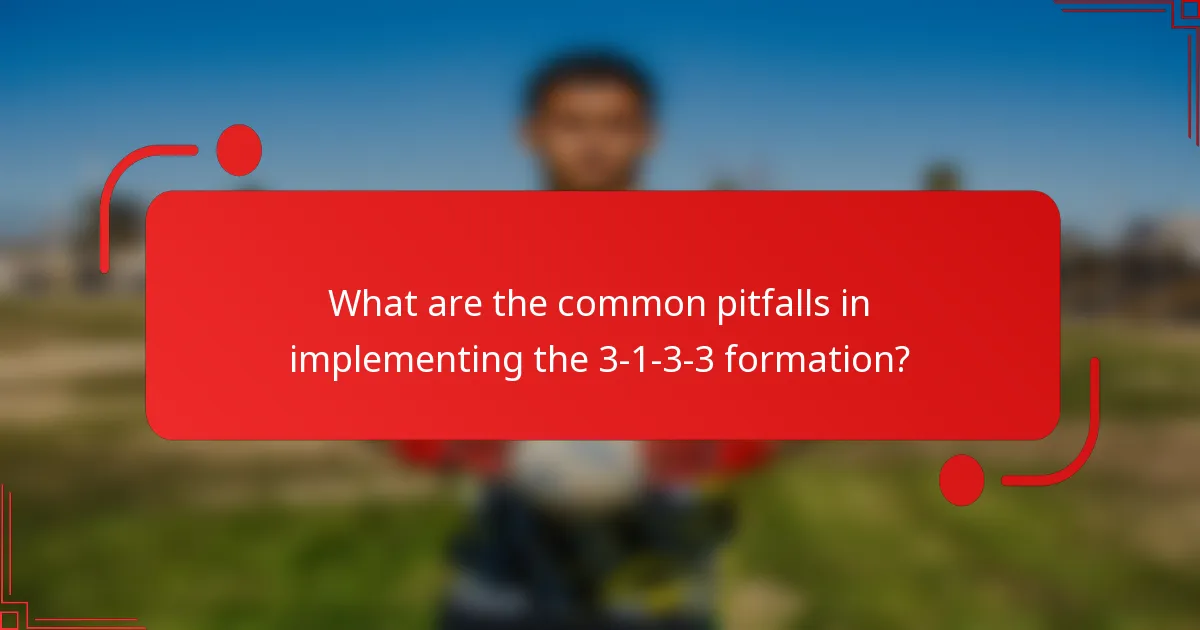 What are the common pitfalls in implementing the 3-1-3-3 formation?